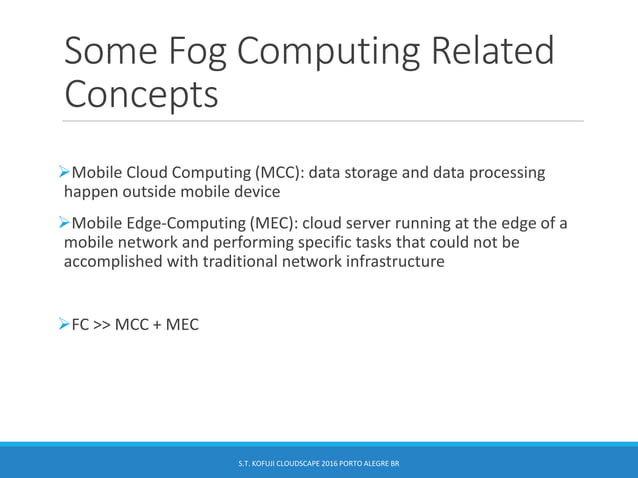 Some Fog Computing Related Concepts

➢Mobile Cloud Computing (MCC): data storage and data processing happen outside mobile device

➢Mobile Edge-Computing (MEC): cloud server running at the edge of a mobile network and performing specific tasks that could not be accomplished with traditional network infrastructure

➢FC >> MCC + MEC

S.T. KOFUJI CLOUDSCAPE 2016 PORTO ALEGRE BR